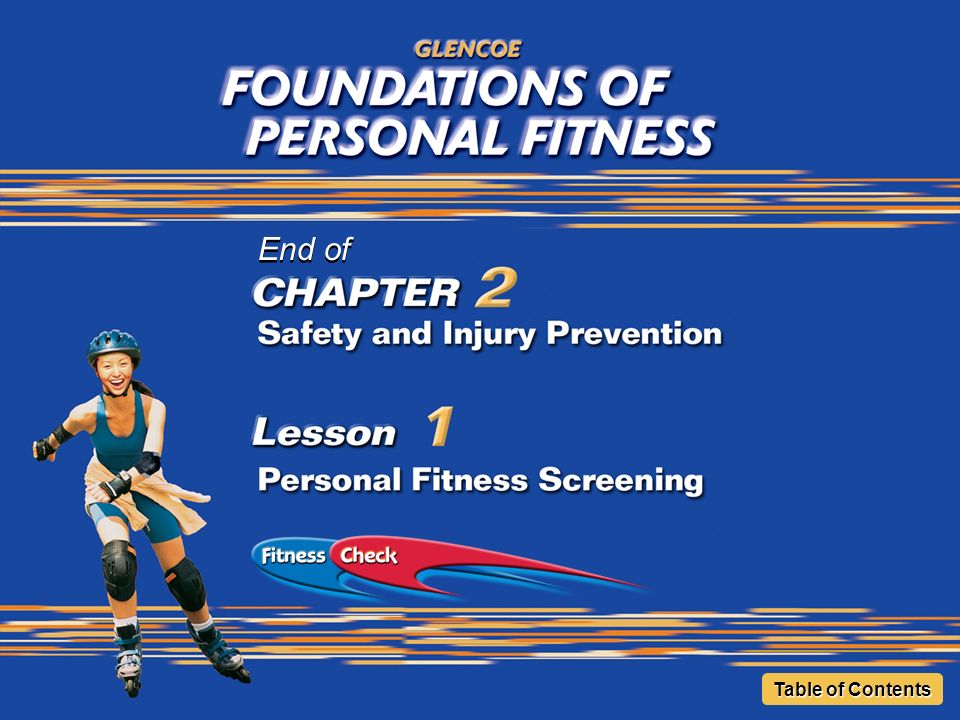 GLENCOE
FOUNDATIONS OF PERSONAL FITNESS

End of
CHAPTER 2
Safety and Injury Prevention

Lesson 1
Personal Fitness Screening

Fitness Check

Table of Contents